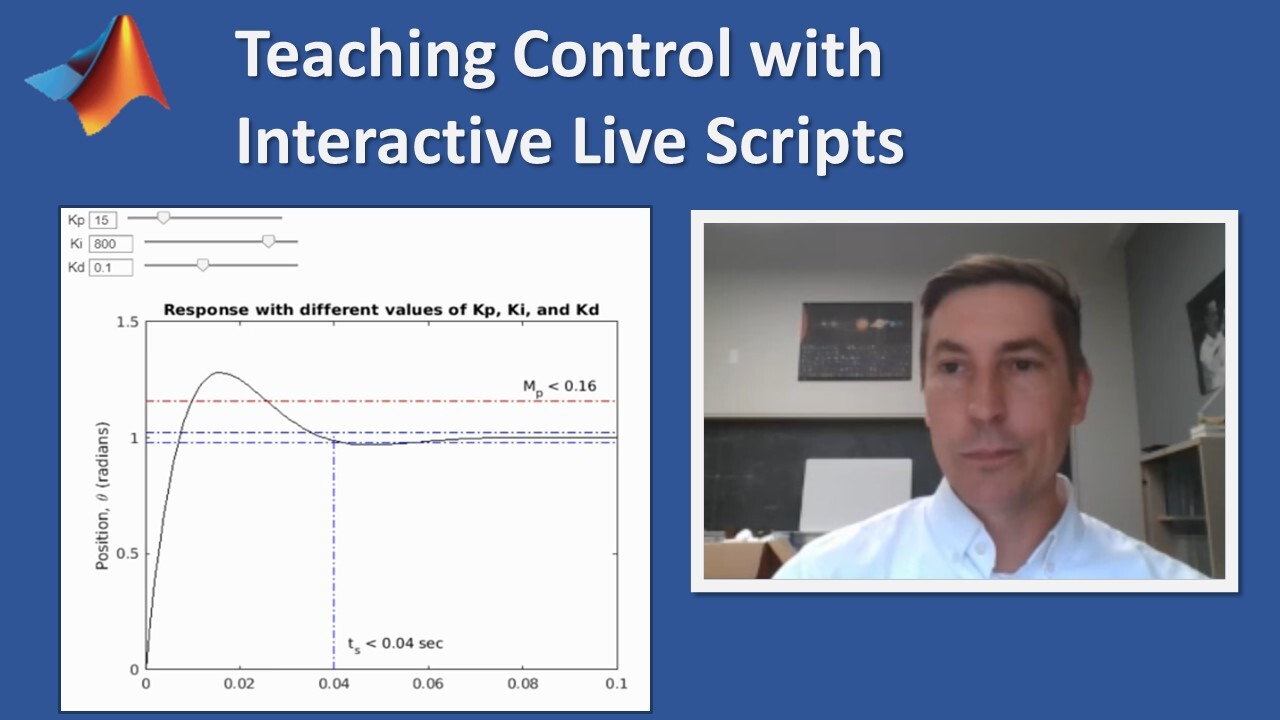 Teaching Control with Interactive Live Scripts

Kp 15
Ki 800
Kd 0.1

Response with different values of Kp, Ki, and Kd

1.5
1
0.5
0

Position, $\theta$ (radians)

$M_p < 0.16$

$t_s < 0.04$ sec

0
0.02
0.04
0.06
0.08
0.1